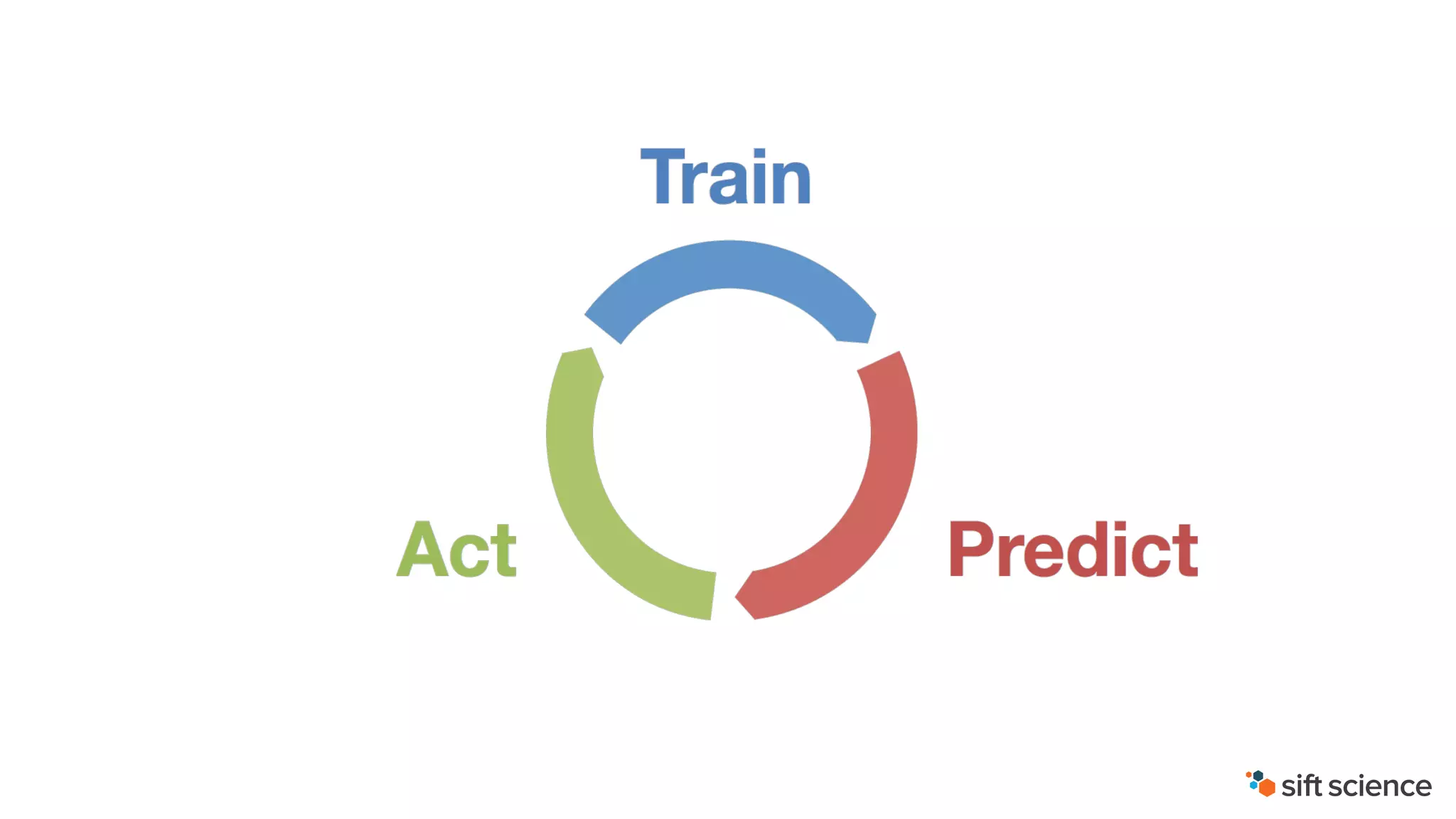 Train

Act

Predict

sift science